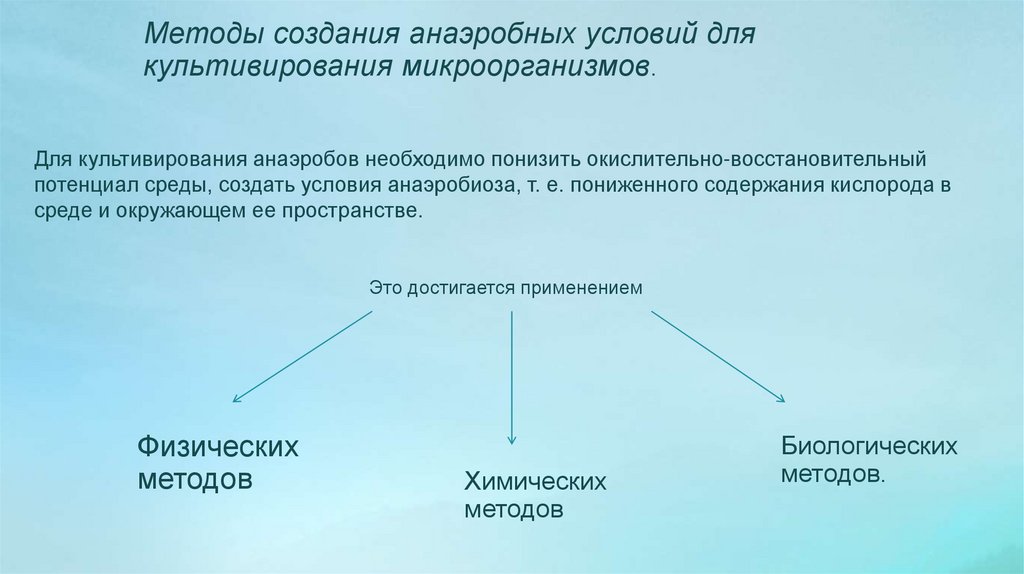 Методы создания анаэробных условий для культивирования микроорганизмов.

Для культивирования анаэробов необходимо понизить окислительно-восстановительный потенциал среды, создать условия анаэробиоза, т. е. пониженного содержания кислорода в среде и окружающем ее пространстве.

Это достигается применением

Физических методов

Химических методов

Биологических методов.